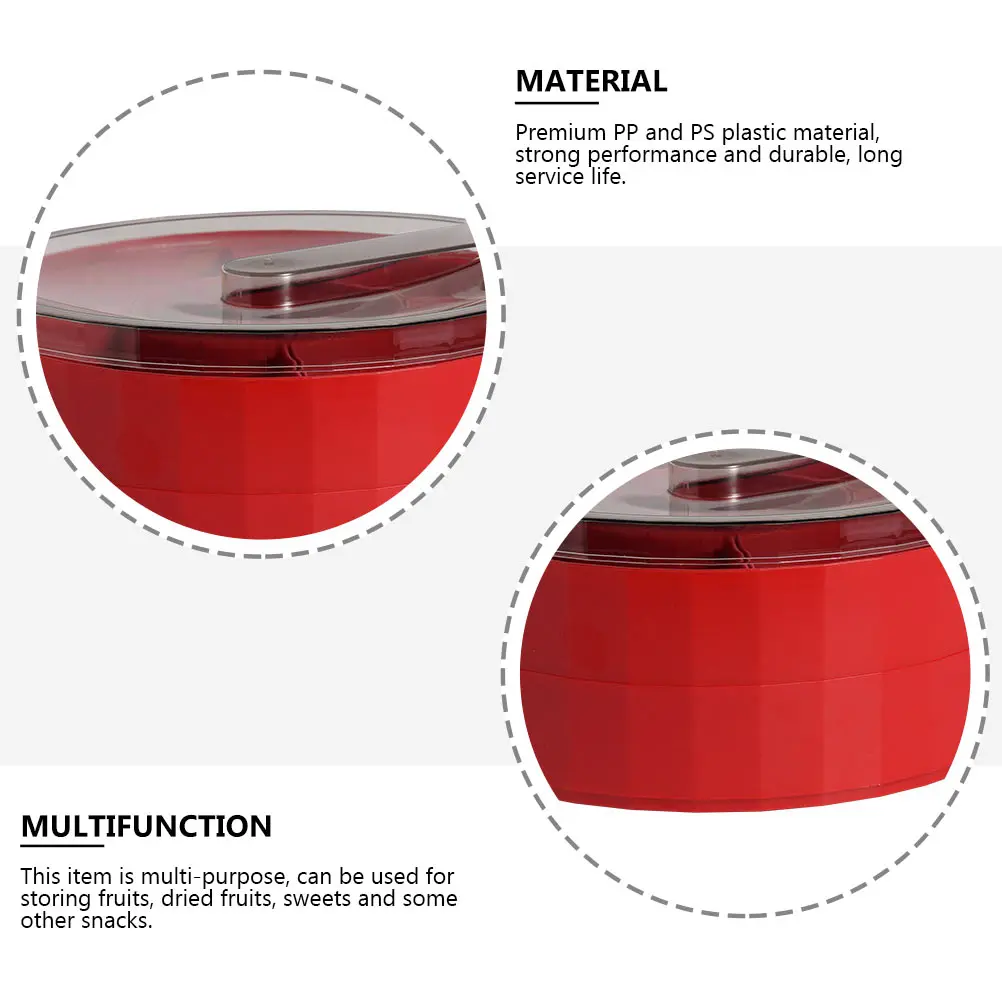 MATERIAL

Premium PP and PS plastic material, strong performance and durable, long service life.

MULTIFUNCTION

This item is multi-purpose, can be used for storing fruits, dried fruits, sweets and some other snacks.